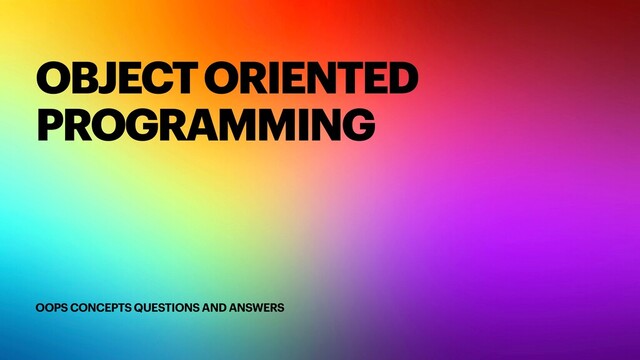 OBJECT ORIENTED PROGRAMMING

OOPS CONCEPTS QUESTIONS AND ANSWERS